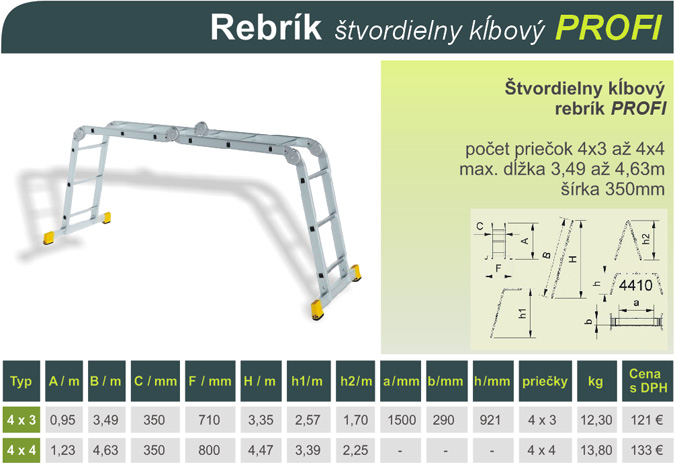 Rebrík štvordielny kĺbový PROFI

Štvordielny kĺbový rebrík PROFI

počet priečok 4x3 až 4x4
max. dĺžka 3,49 až 4,63m
šírka 350mm

C
A
F
B
H
h1
h2
h
4410
a
b

| Typ | A / m | B / m | C / mm | F / mm | H / m | h1/m | h2/m | a/mm | b/mm | h/mm | priečky | kg | Cena s DPH |
|---|---|---|---|---|---|---|---|---|---|---|---|---|---|
| 4 x 3 | 0,95 | 3,49 | 350 | 710 | 3,35 | 2,57 | 1,70 | 1500 | 290 | 921 | 4 x 3 | 12,30 | 121 € |
| 4 x 4 | 1,23 | 4,63 | 350 | 800 | 4,47 | 3,39 | 2,25 | - | - | - | 4 x 4 | 13,80 | 133 € |